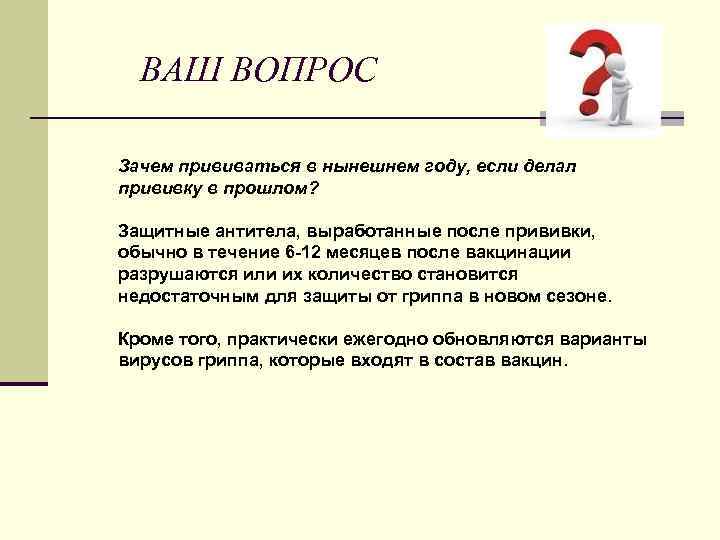 ВАШ ВОПРОС

Зачем прививаться в нынешнем году, если делал прививку в прошлом?

Защитные антитела, выработанные после прививки, обычно в течение 6-12 месяцев после вакцинации разрушаются или их количество становится недостаточным для защиты от гриппа в новом сезоне.

Кроме того, практически ежегодно обновляются варианты вирусов гриппа, которые входят в состав вакцин.